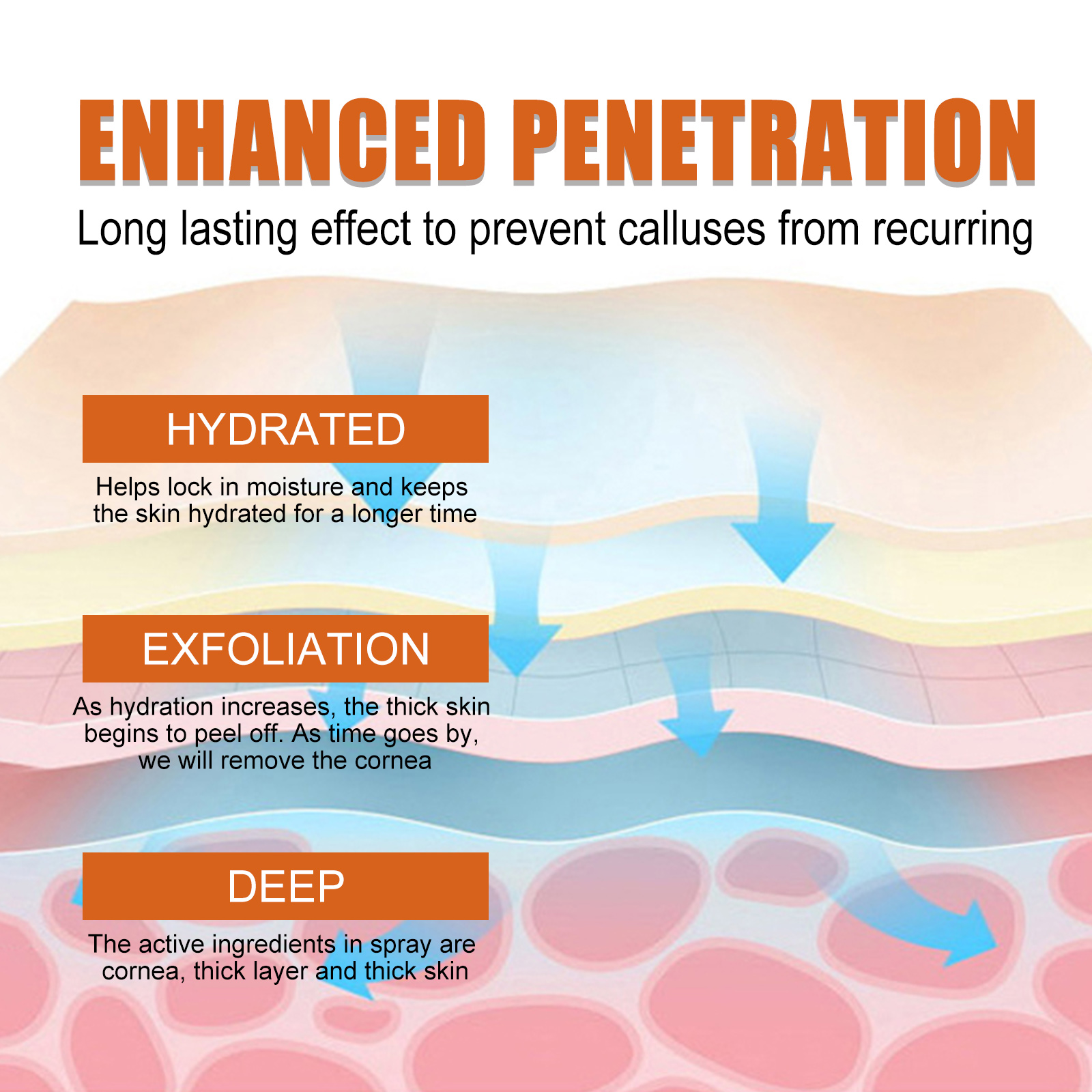 ENHANCED PENETRATION

Long lasting effect to prevent calluses from recurring

HYDRATED

Helps lock in moisture and keeps the skin hydrated for a longer time

EXFOLIATION

As hydration increases, the thick skin begins to peel off. As time goes by, we will remove the cornea

DEEP

The active ingredients in spray are cornea, thick layer and thick skin